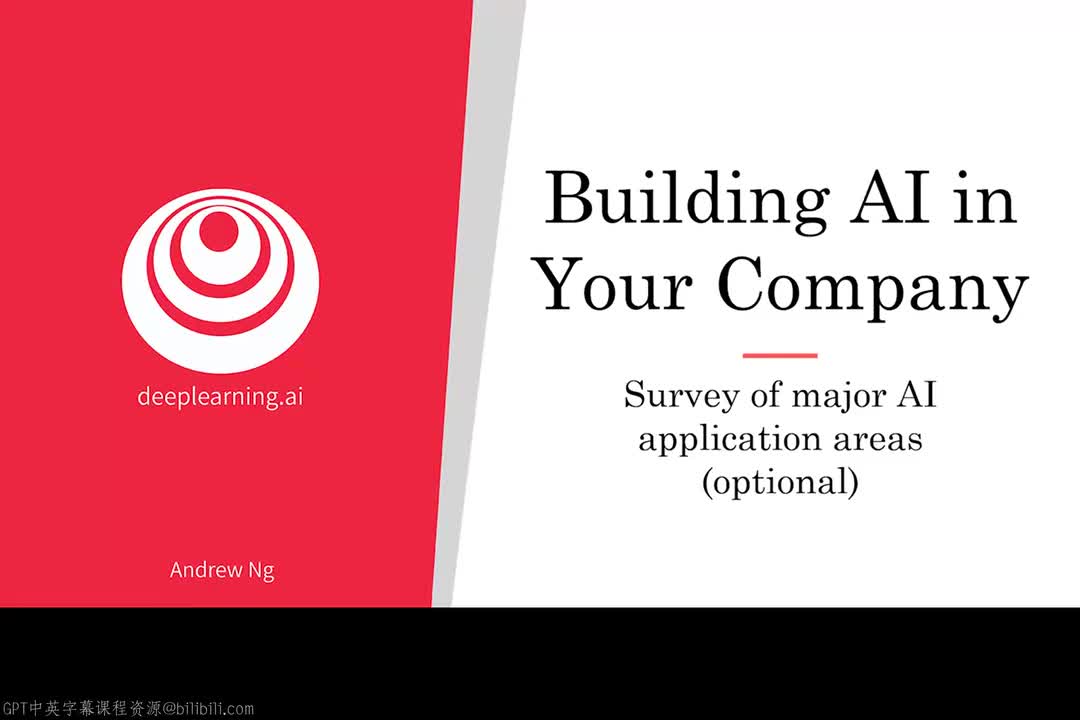 deeplearning.ai

Andrew Ng

Building AI in Your Company

Survey of major AI application areas (optional)

GPT中英字幕课程资源@bilibili.com